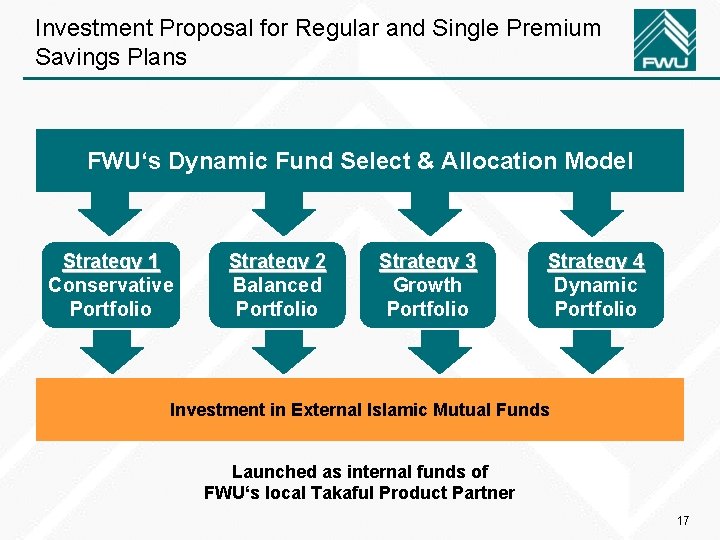 Investment Proposal for Regular and Single Premium Savings Plans

FWU

FWU‘s Dynamic Fund Select & Allocation Model

Strategy 1
Conservative Portfolio

Strategy 2
Balanced Portfolio

Strategy 3
Growth Portfolio

Strategy 4
Dynamic Portfolio

Investment in External Islamic Mutual Funds

Launched as internal funds of
FWU‘s local Takaful Product Partner

17